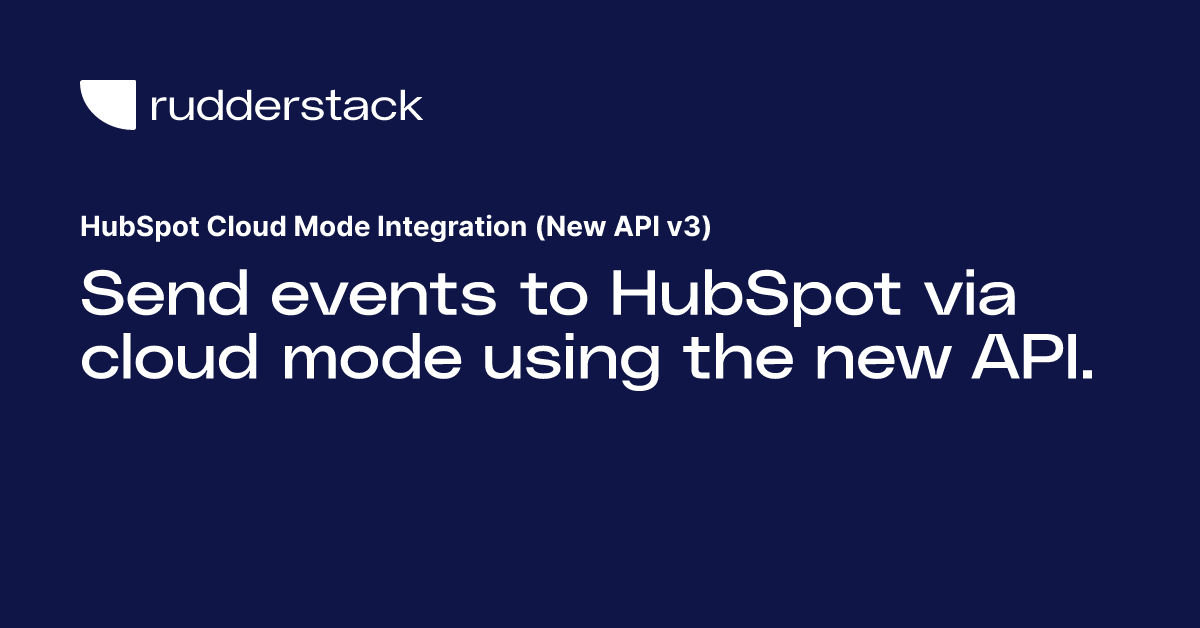 rudderstack

HubSpot Cloud Mode Integration (New API v3)

Send events to HubSpot via cloud mode using the new API.